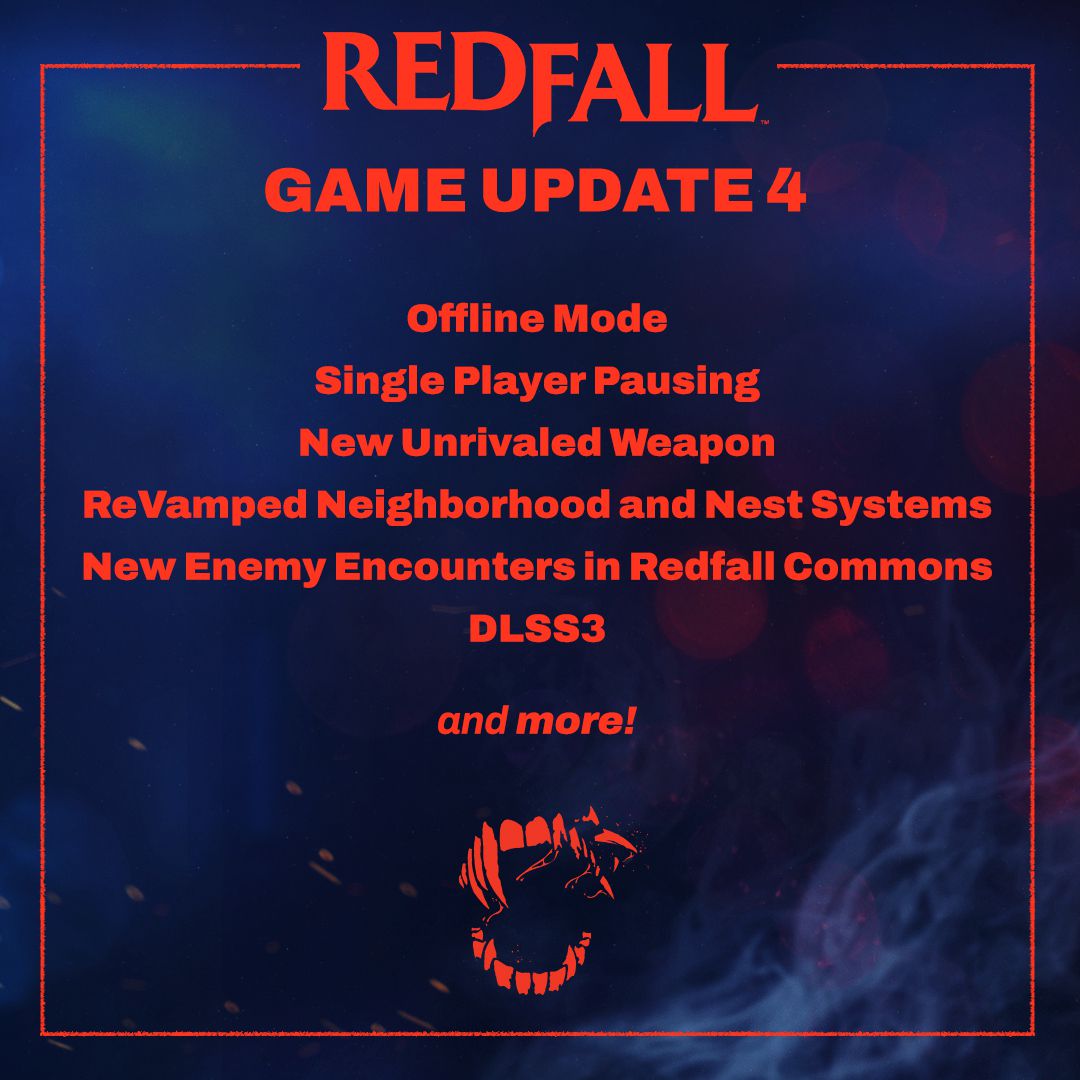 REDFALL™

GAME UPDATE 4

Offline Mode
Single Player Pausing
New Unrivaled Weapon
ReVamped Neighborhood and Nest Systems
New Enemy Encounters in Redfall Commons
DLSS3

and more!